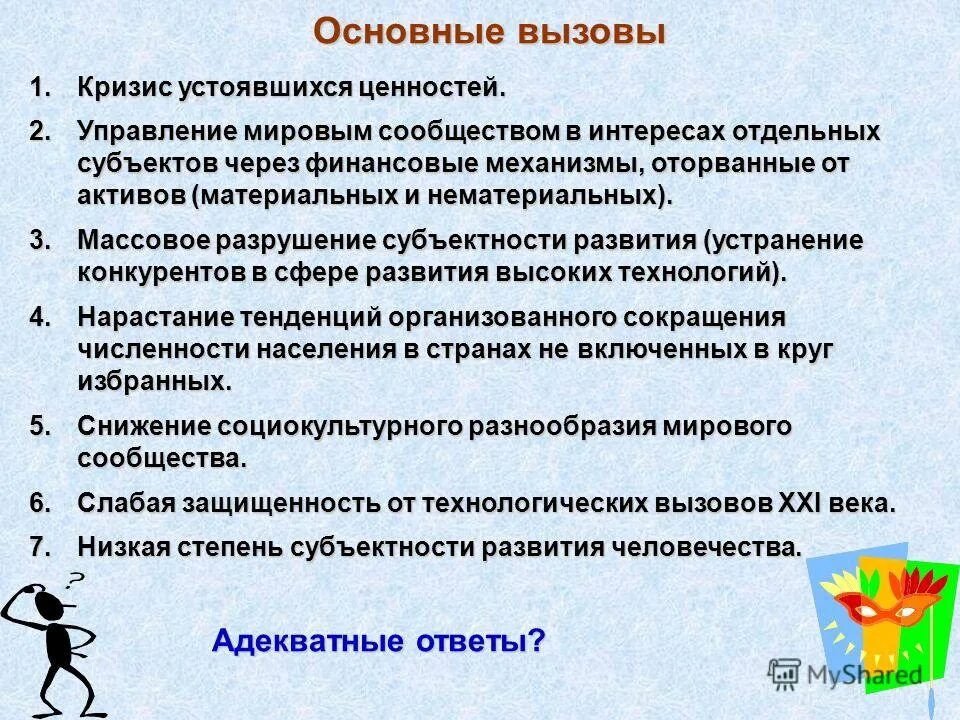 Основные вызовы

1. Кризис устоявшихся ценностей.
2. Управление мировым сообществом в интересах отдельных субъектов через финансовые механизмы, оторванные от активов (материальных и нематериальных).
3. Массовое разрушение субъектности развития (устранение конкурентов в сфере развития высоких технологий).
4. Нарастание тенденций организованного сокращения численности населения в странах не включенных в круг избранных.
5. Снижение социокультурного разнообразия мирового сообщества.
6. Слабая защищенность от технологических вызовов XXI века.
7. Низкая степень субъектности развития человечества.

?

Адекватные ответы?

MyShared